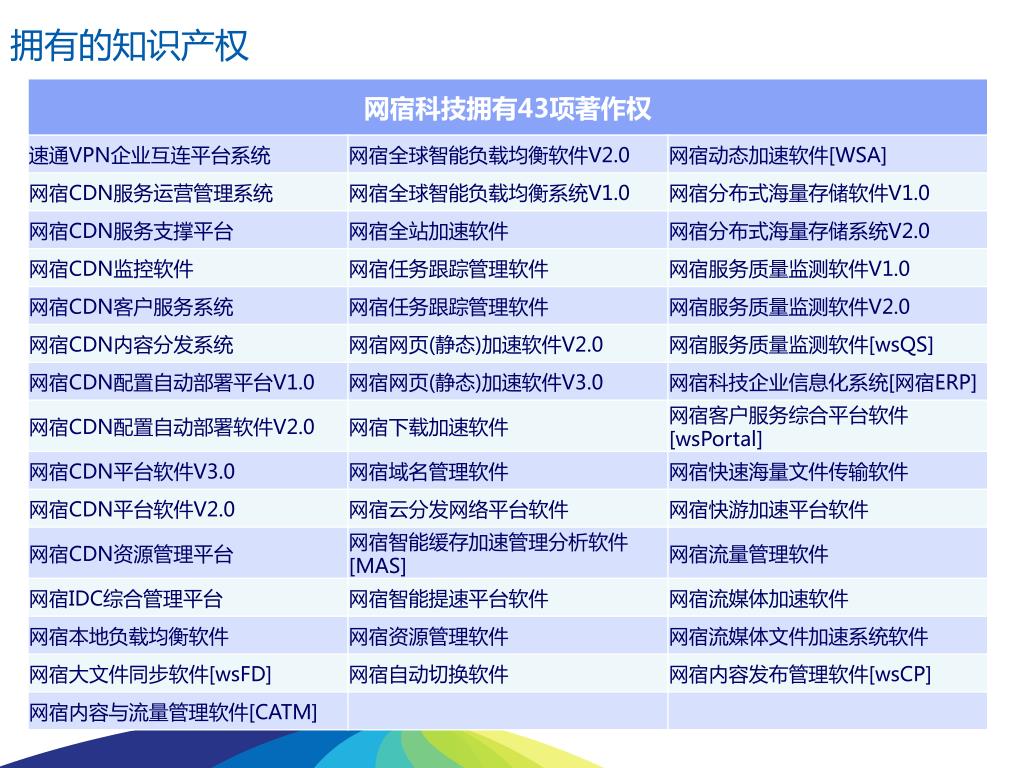 拥有的知识产权

| 网宿科技拥有43项著作权 | | |
|---|---|---|
| 速通VPN企业互连平台系统 | 网宿全球智能负载均衡软件V2.0 | 网宿动态加速软件[WSA] |
| 网宿CDN服务运营管理系统 | 网宿全球智能负载均衡系统V1.0 | 网宿分布式海量存储软件V1.0 |
| 网宿CDN服务支撑平台 | 网宿全站加速软件 | 网宿分布式海量存储系统V2.0 |
| 网宿CDN监控软件 | 网宿任务跟踪管理软件 | 网宿服务质量监测软件V1.0 |
| 网宿CDN客户服务系统 | 网宿任务跟踪管理软件 | 网宿服务质量监测软件V2.0 |
| 网宿CDN内容分发系统 | 网宿网页(静态)加速软件V2.0 | 网宿服务质量监测软件[wsQS] |
| 网宿CDN配置自动部署平台V1.0 | 网宿网页(静态)加速软件V3.0 | 网宿科技企业信息化系统[网宿ERP] |
| 网宿CDN配置自动部署软件V2.0 | 网宿下载加速软件 | 网宿客户服务综合平台软件[wsPortal] |
| 网宿CDN平台软件V3.0 | 网宿域名管理软件 | 网宿快速海量文件传输软件 |
| 网宿CDN平台软件V2.0 | 网宿云分发网络平台软件 | 网宿快游加速平台软件 |
| 网宿CDN资源管理平台 | 网宿智能缓存加速管理分析软件[MAS] | 网宿流量管理软件 |
| 网宿IDC综合管理平台 | 网宿智能提速平台软件 | 网宿流媒体加速软件 |
| 网宿本地负载均衡软件 | 网宿资源管理软件 | 网宿流媒体文件加速系统软件 |
| 网宿大文件同步软件[wsFD] | 网宿自动切换软件 | 网宿内容发布管理软件[wsCP] |
| 网宿内容与流量管理软件[CATM] | | |